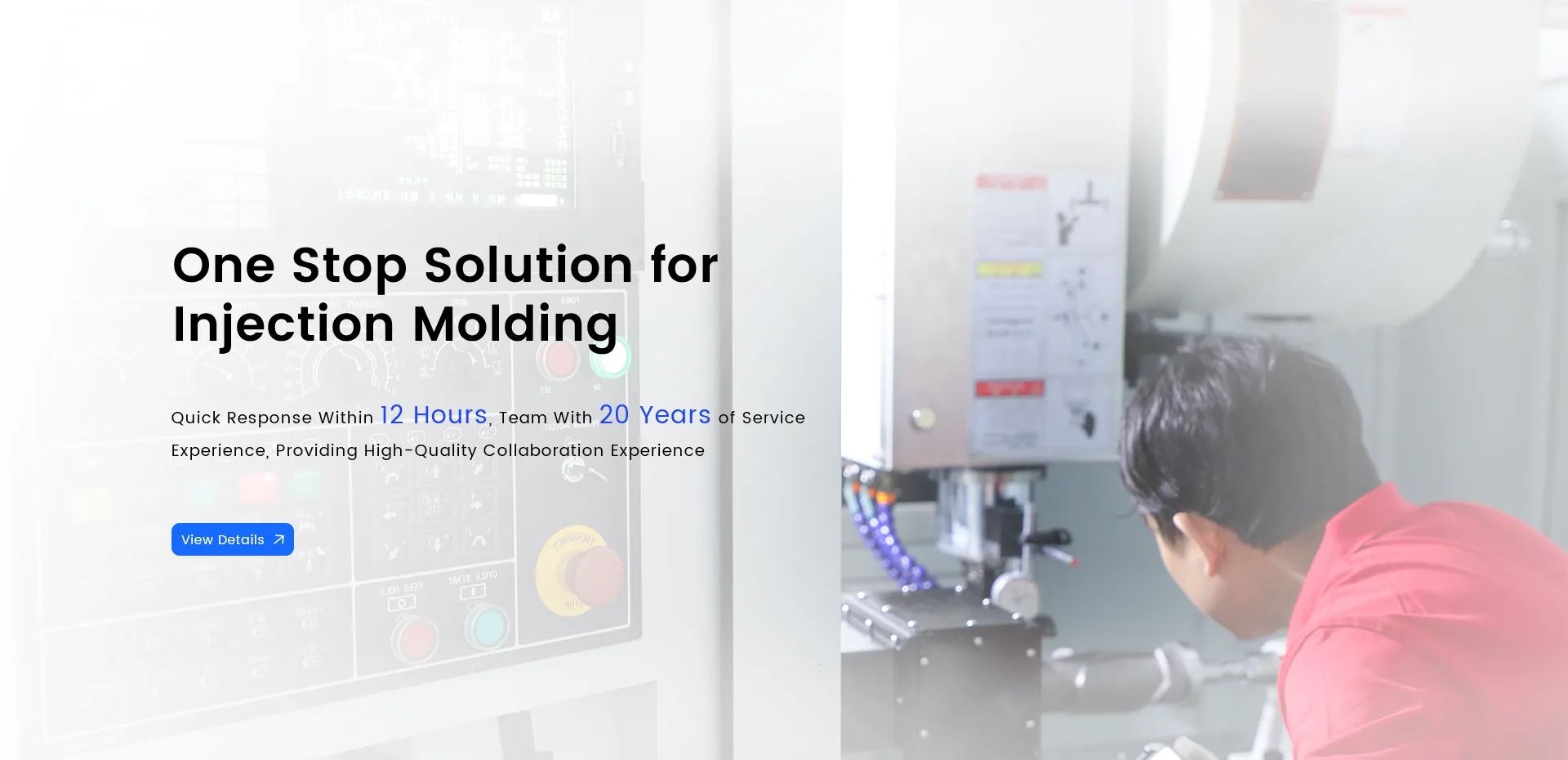 One Stop Solution for Injection Molding

Quick Response Within 12 Hours, Team With 20 Years of Service Experience, Providing High-Quality Collaboration Experience

View Details